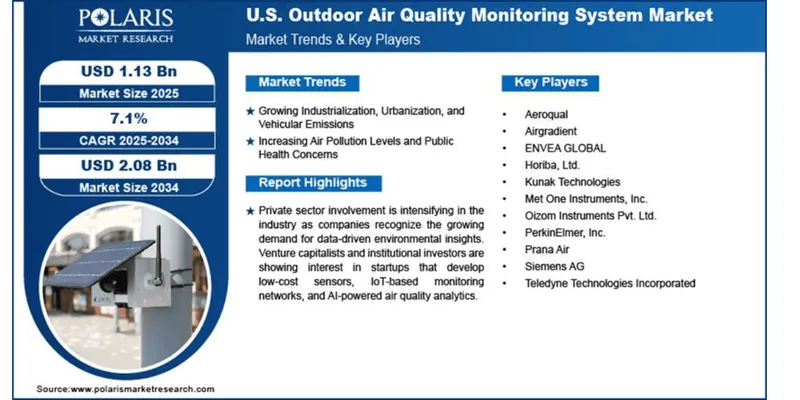 POLARIS
MARKET RESEARCH

U.S. Outdoor Air Quality Monitoring System Market
Market Trends & Key Players

USD 1.13 Bn
Market Size 2025

7.1%
CAGR 2025-2034

USD 2.08 Bn
Market Size 2034

Market Trends

★ Growing Industrialization, Urbanization, and Vehicular Emissions

★ Increasing Air Pollution Levels and Public Health Concerns

Report Highlights

★ Private sector involvement is intensifying in the industry as companies recognize the growing demand for data-driven environmental insights. Venture capitalists and institutional investors are showing interest in startups that develop low-cost sensors, IoT-based monitoring networks, and AI-powered air quality analytics.

Key Players

• Aeroqual
• Airgradient
• ENVEA GLOBAL
• Horiba, Ltd.
• Kunak Technologies
• Met One Instruments, Inc.
• Oizom Instruments Pvt. Ltd.
• PerkinElmer, Inc.
• Prana Air
• Siemens AG
• Teledyne Technologies Incorporated

Source:www.polarismarketresearch.com